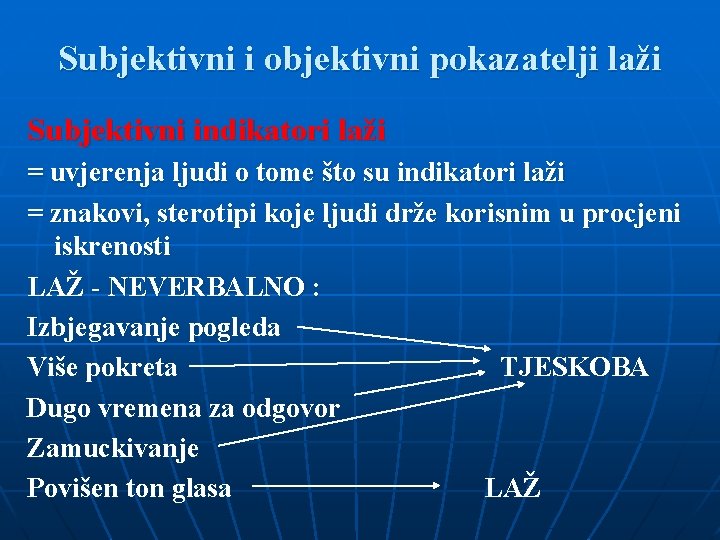 Subjektivni i objektivni pokazatelji laži

Subjektivni indikatori laži

= uvjerenja ljudi o tome što su indikatori laži

= znakovi, sterotipi koje ljudi drže korisnim u procjeni iskrenosti

LAŽ - NEVERBALNO :

Izbjegavanje pogleda

Više pokreta

TJESKOBA

Dugo vremena za odgovor

Zamuckivanje

Povišen ton glasa

LAŽ